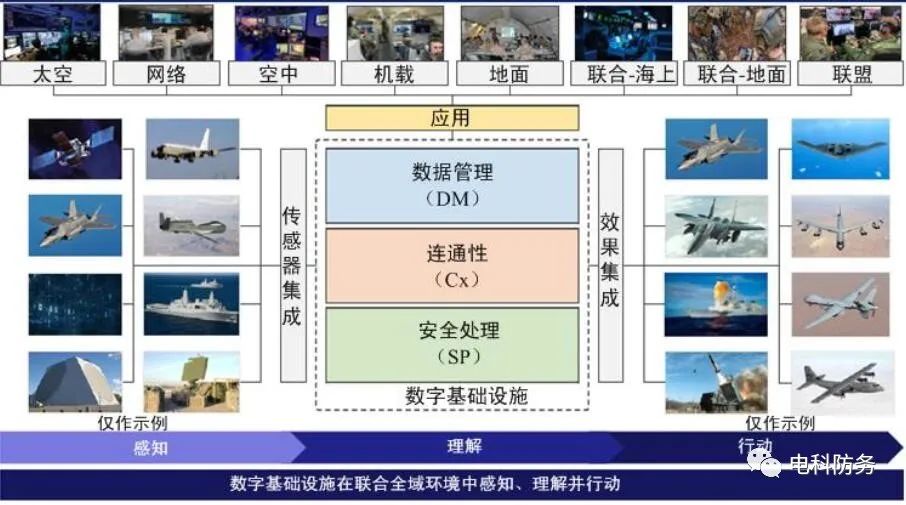 太空 网络 空中 机载 地面 联合-海上 联合-地面 联盟

应用

传感器集成

数据管理 （DM）

连通性 （Cx）

安全处理 （SP）

数字基础设施

效果集成

仅作示例

仅作示例

感知 理解 行动

电科防务

数字基础设施在联合全域环境中感知、理解并行动